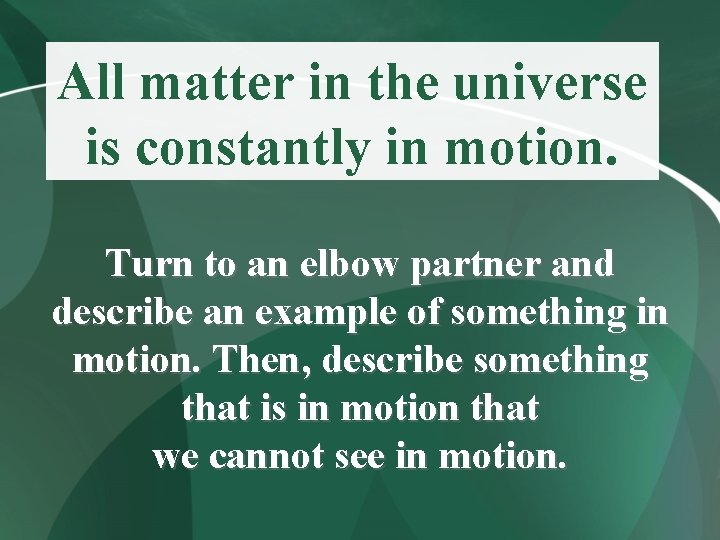 All matter in the universe is constantly in motion.

Turn to an elbow partner and describe an example of something in motion. Then, describe something that is in motion that we cannot see in motion.